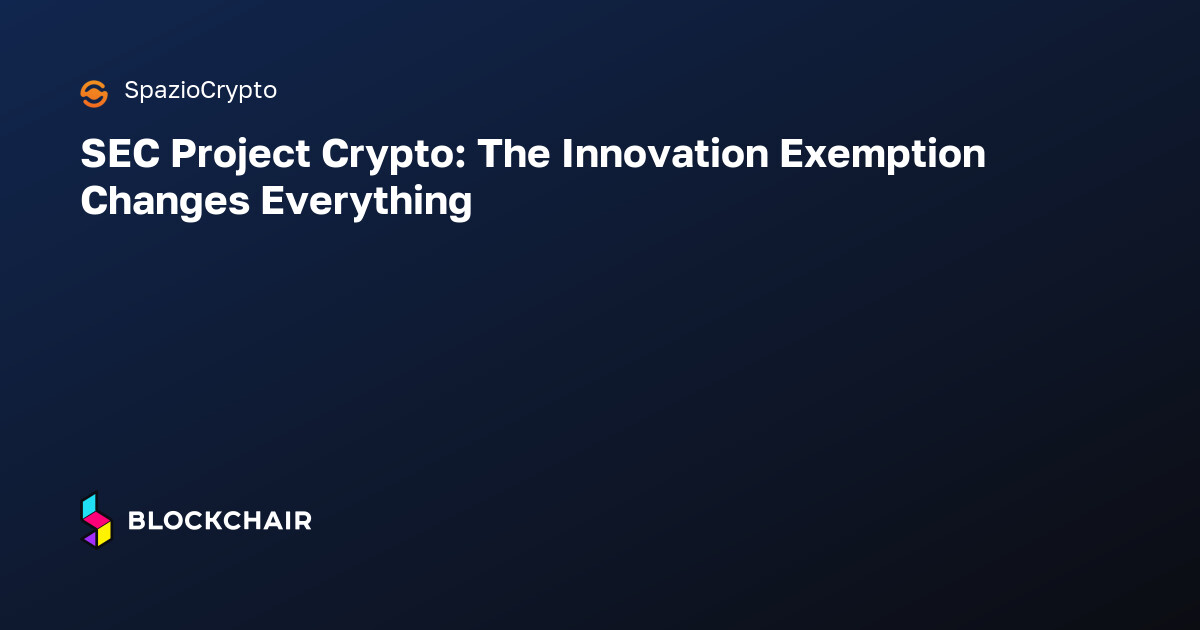 SpazioCrypto

SEC Project Crypto: The Innovation Exemption Changes Everything

BLOCKCHAIR